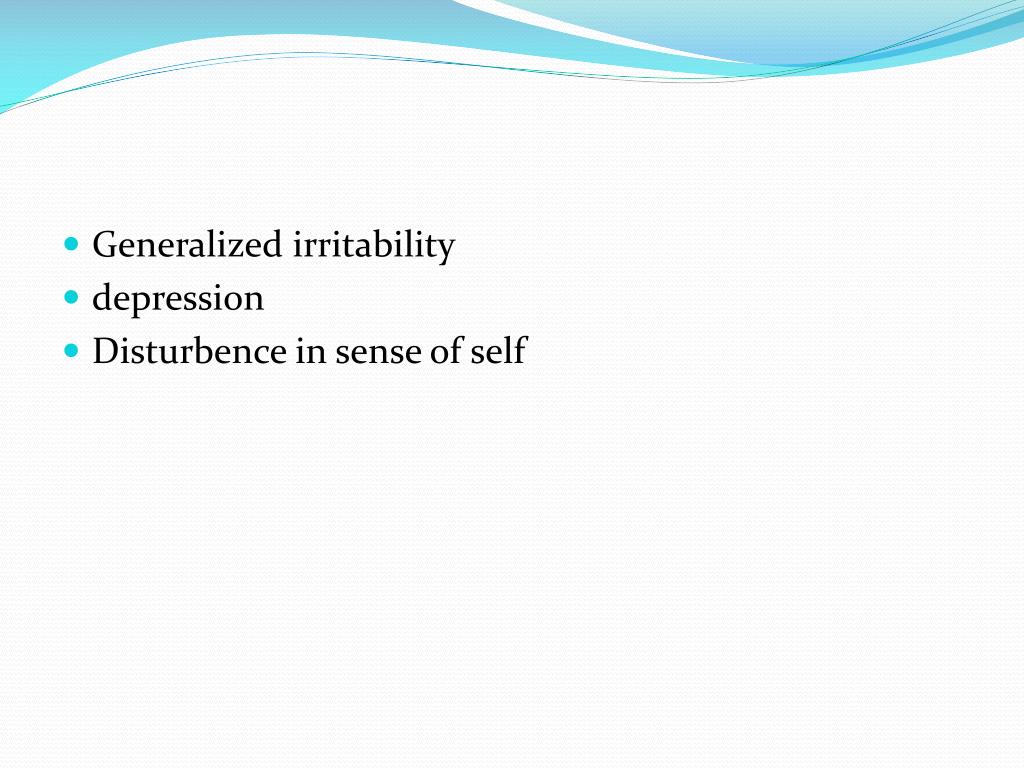 - Generalized irritability
- depression
- Disturbence in sense of self